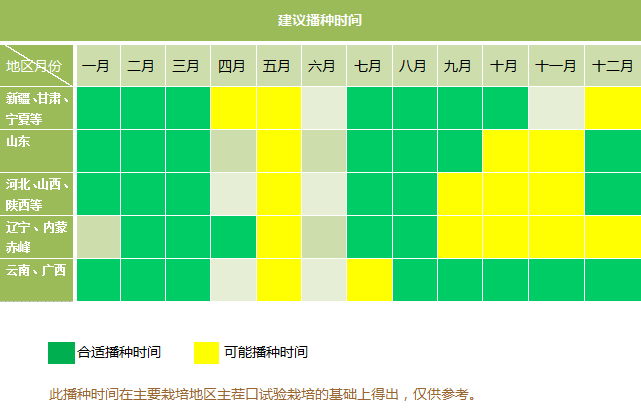 建议播种时间

| 地区 月份 | 一月 | 二月 | 三月 | 四月 | 五月 | 六月 | 七月 | 八月 | 九月 | 十月 | 十一月 | 十二月 |
|---|---|---|---|---|---|---|---|---|---|---|---|---|
| 新疆、甘肃、宁夏等 | | | | | | | | | | | | |
| 山东 | | | | | | | | | | | | |
| 河北、山西、陕西等 | | | | | | | | | | | | |
| 辽宁、内蒙赤峰 | | | | | | | | | | | | |
| 云南、广西 | | | | | | | | | | | | |

合适播种时间　可能播种时间

此播种时间在主要栽培地区主茬口试验栽培的基础上得出，仅供参考。